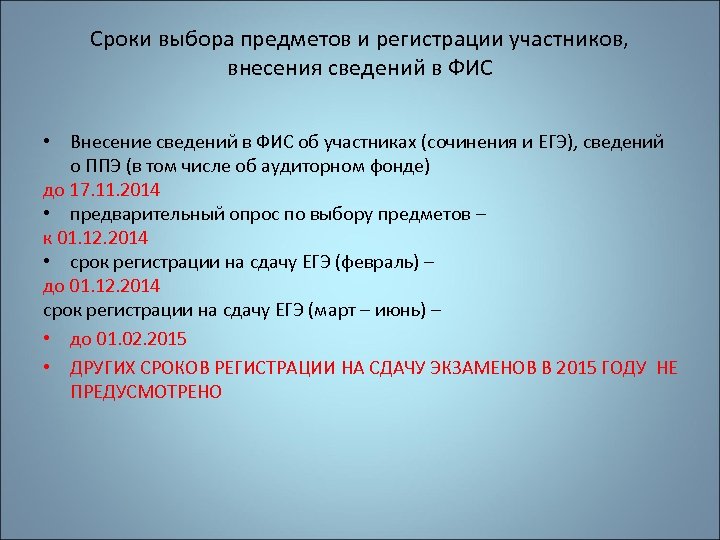 Сроки выбора предметов и регистрации участников, внесения сведений в ФИС

• Внесение сведений в ФИС об участниках (сочинения и ЕГЭ), сведений о ППЭ (в том числе об аудиторном фонде)
до 17.11.2014
• предварительный опрос по выбору предметов –
к 01.12.2014
• срок регистрации на сдачу ЕГЭ (февраль) –
до 01.12.2014
срок регистрации на сдачу ЕГЭ (март – июнь) –
• до 01.02.2015
• ДРУГИХ СРОКОВ РЕГИСТРАЦИИ НА СДАЧУ ЭКЗАМЕНОВ В 2015 ГОДУ НЕ ПРЕДУСМОТРЕНО